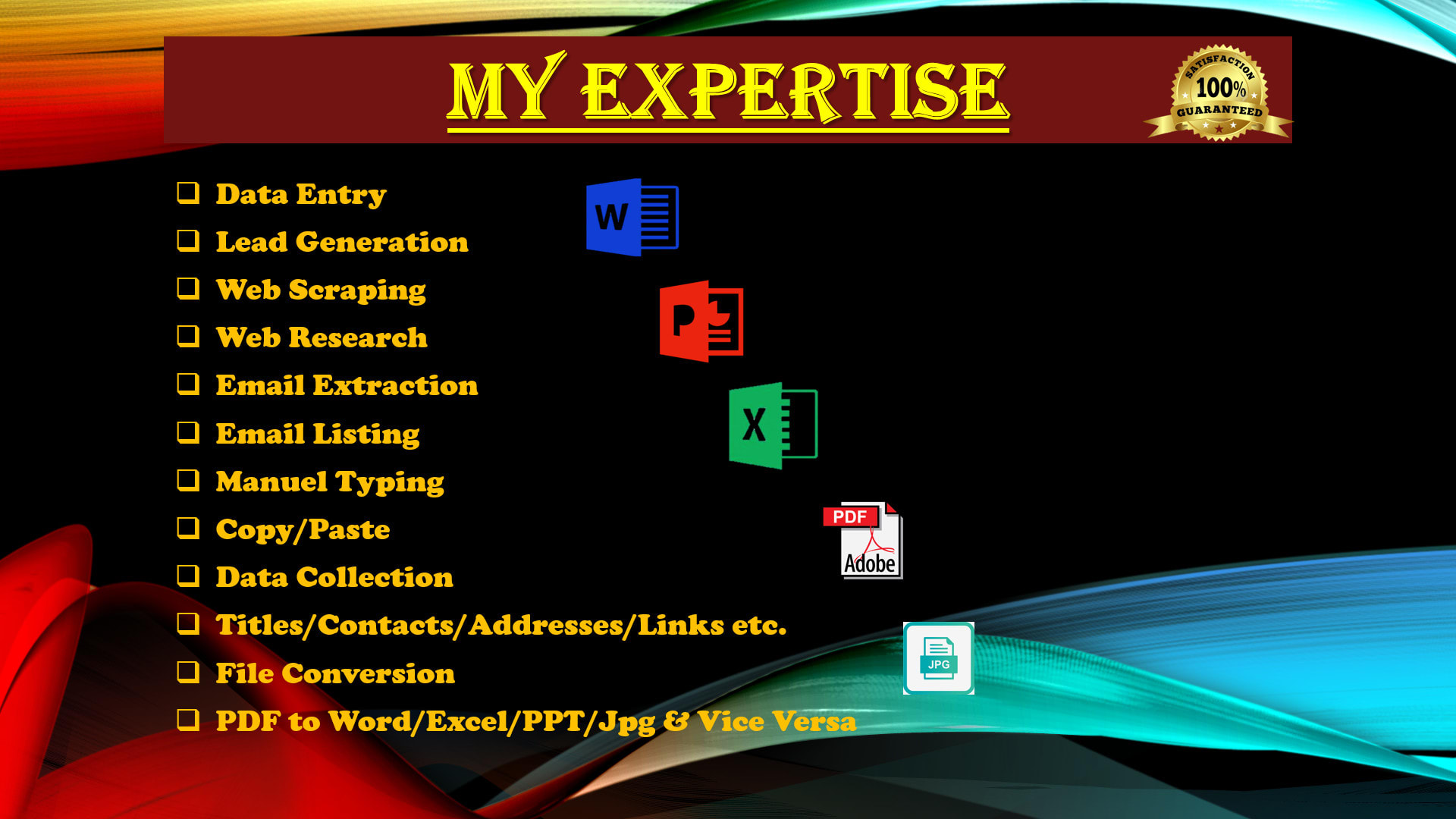 MY EXPERTISE

SATISFACTION 100% GUARANTEED

❑ Data Entry
❑ Lead Generation
❑ Web Scraping
❑ Web Research
❑ Email Extraction
❑ Email Listing
❑ Manuel Typing
❑ Copy/Paste
❑ Data Collection
❑ Titles/Contacts/Addresses/Links etc.
❑ File Conversion
❑ PDF to Word/Excel/PPT/Jpg & Vice Versa

W
P
X
PDF
Adobe
JPG